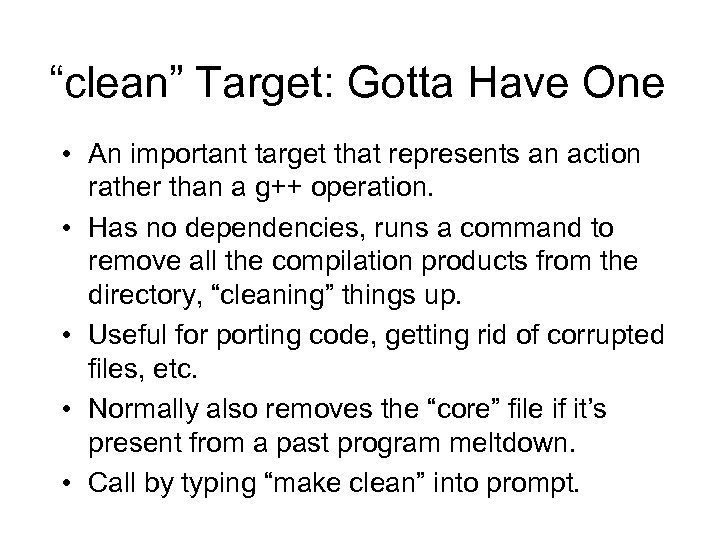 “clean” Target: Gotta Have One

• An important target that represents an action rather than a g++ operation.
• Has no dependencies, runs a command to remove all the compilation products from the directory, “cleaning” things up.
• Useful for porting code, getting rid of corrupted files, etc.
• Normally also removes the “core” file if it’s present from a past program meltdown.
• Call by typing “make clean” into prompt.